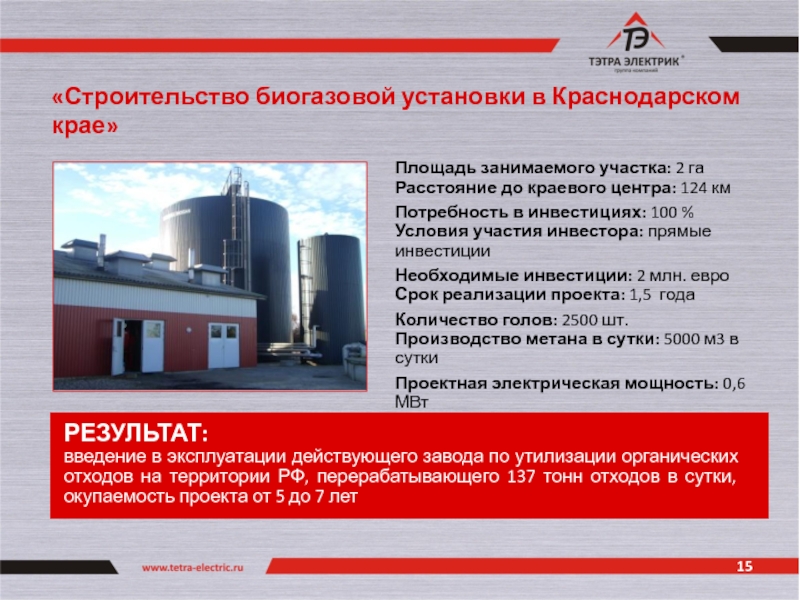 ТЭ
ТЭТРА ЭЛЕКТРИК®
группа компаний

«Строительство биогазовой установки в Краснодарском крае»

Площадь занимаемого участка: 2 га
Расстояние до краевого центра: 124 км

Потребность в инвестициях: 100 %
Условия участия инвестора: прямые инвестиции

Необходимые инвестиции: 2 млн. евро
Срок реализации проекта: 1,5 года

Количество голов: 2500 шт.
Производство метана в сутки: 5000 м3 в сутки

Проектная электрическая мощность: 0,6 МВт

РЕЗУЛЬТАТ:
введение в эксплуатации действующего завода по утилизации органических отходов на территории РФ, перерабатывающего 137 тонн отходов в сутки, окупаемость проекта от 5 до 7 лет

www.tetra-electric.ru

15